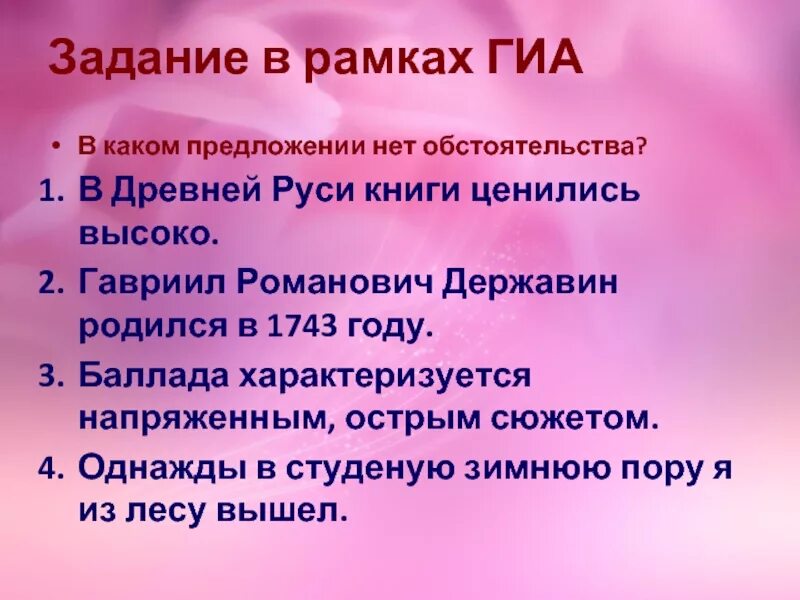 Задание в рамках ГИА

• В каком предложении нет обстоятельства?

1. В Древней Руси книги ценились высоко.
2. Гавриил Романович Державин родился в 1743 году.
3. Баллада характеризуется напряженным, острым сюжетом.
4. Однажды в студеную зимнюю пору я из лесу вышел.